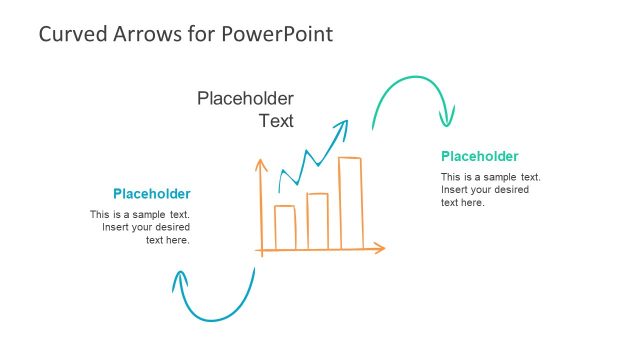 Curved Arrows for PowerPoint

Placeholder Text

Placeholder

This is a sample text. Insert your desired text here.

Placeholder

This is a sample text. Insert your desired text here.